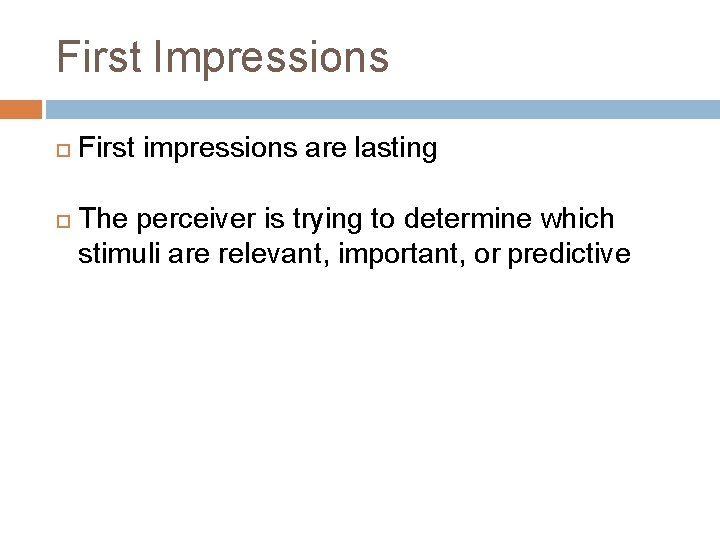 First Impressions

First impressions are lasting

The perceiver is trying to determine which stimuli are relevant, important, or predictive